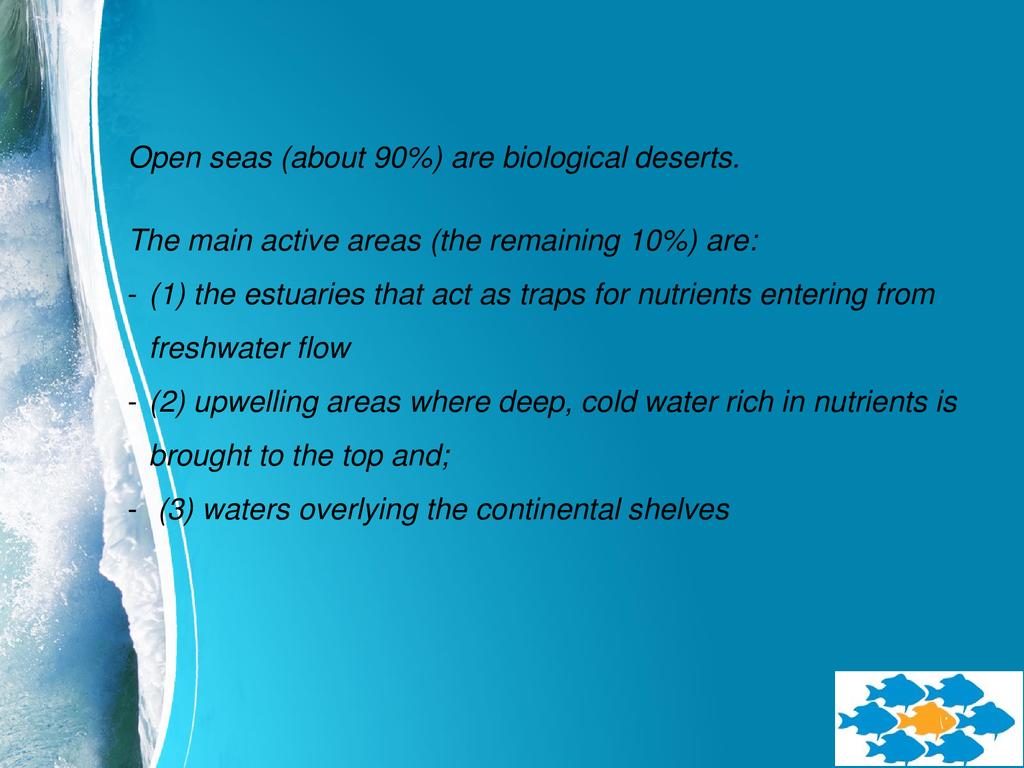 Open seas (about 90%) are biological deserts.

The main active areas (the remaining 10%) are:
- (1) the estuaries that act as traps for nutrients entering from freshwater flow
- (2) upwelling areas where deep, cold water rich in nutrients is brought to the top and;
- (3) waters overlying the continental shelves